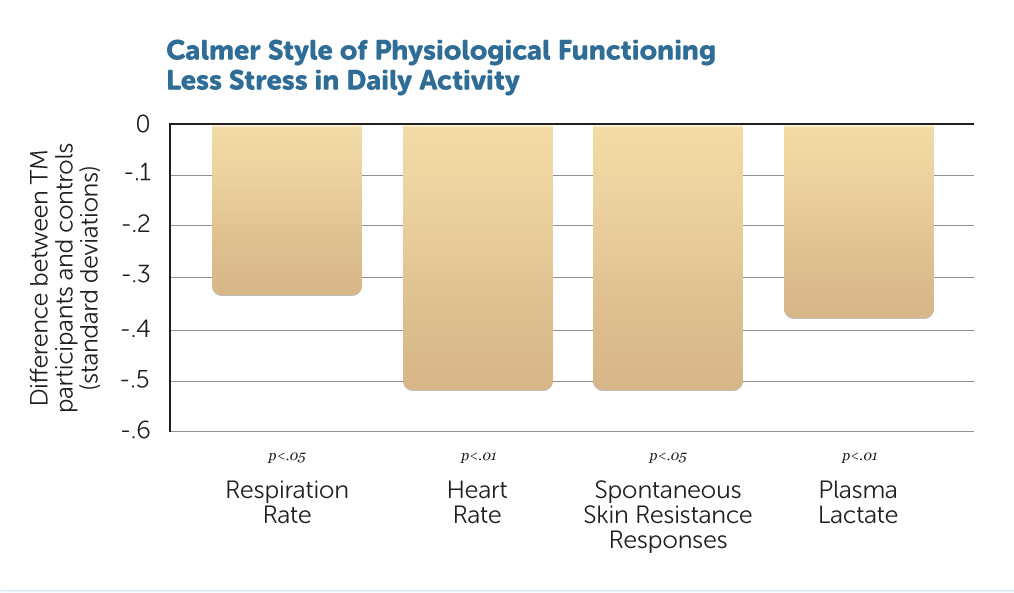 Calmer Style of Physiological Functioning
Less Stress in Daily Activity

Difference between TM participants and controls (standard deviations)

0
-.1
-.2
-.3
-.4
-.5
-.6

p<.05
Respiration Rate

p<.01
Heart Rate

p<.05
Spontaneous Skin Resistance Responses

p<.01
Plasma Lactate